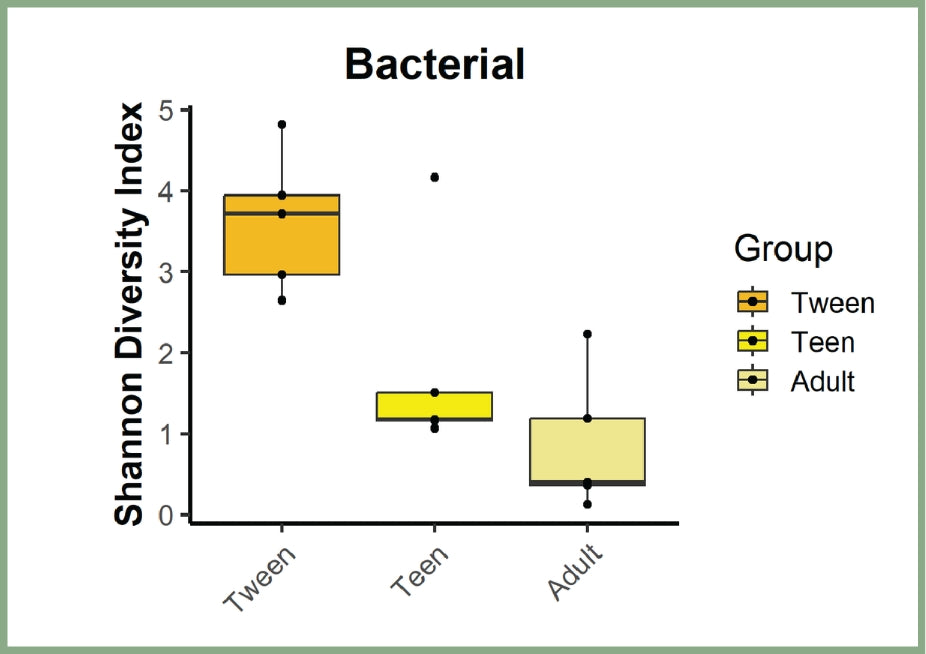 Bacterial

Shannon Diversity Index

5
4
3
2
1
0

Tween
Teen
Adult

Group
Tween
Teen
Adult